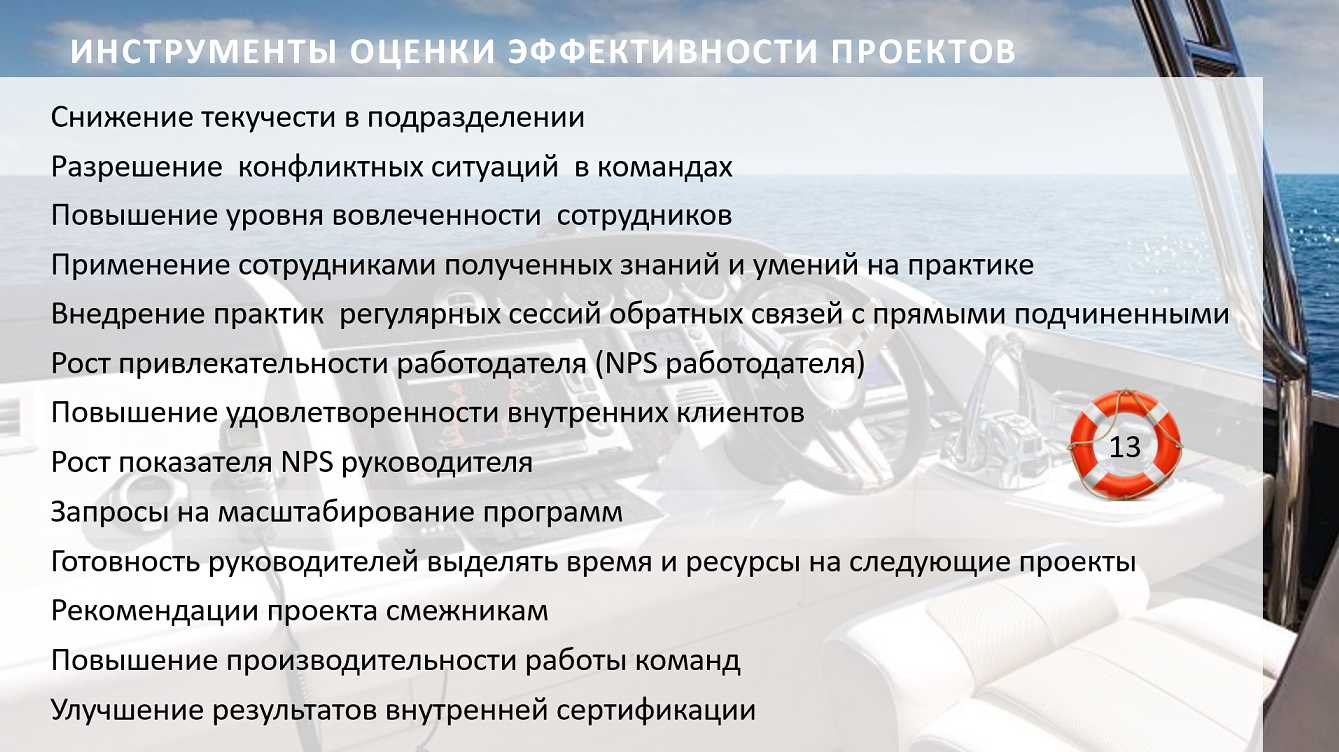 ИНСТРУМЕНТЫ ОЦЕНКИ ЭФФЕКТИВНОСТИ ПРОЕКТОВ

Снижение текучести в подразделении

Разрешение конфликтных ситуаций в командах

Повышение уровня вовлеченности сотрудников

Применение сотрудниками полученных знаний и умений на практике

Внедрение практик регулярных сессий обратных связей с прямыми подчиненными

Рост привлекательности работодателя (NPS работодателя)

Повышение удовлетворенности внутренних клиентов

Рост показателя NPS руководителя

Запросы на масштабирование программ

Готовность руководителей выделять время и ресурсы на следующие проекты

Рекомендации проекта смежникам

Повышение производительности работы команд

Улучшение результатов внутренней сертификации

13